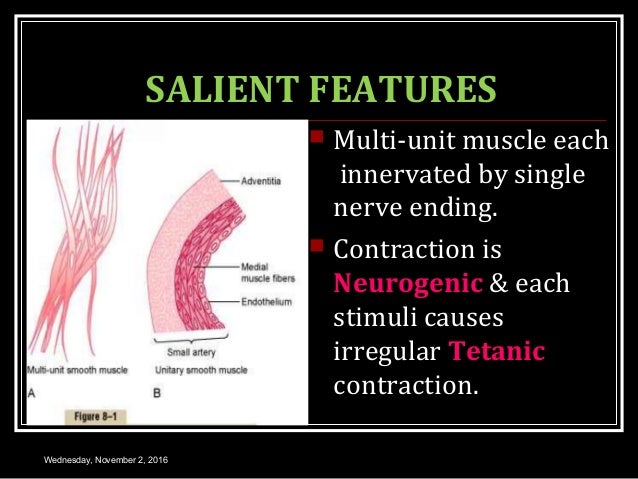 SALIENT FEATURES

Adventitia

Medial muscle fibers

Endothelium

Small artery

Multi-unit smooth muscle

A

Unitary smooth muscle

B

Figure 8–1

Multi-unit muscle each innervated by single nerve ending.

Contraction is Neurogenic & each stimuli causes irregular Tetanic contraction.

Wednesday, November 2, 2016